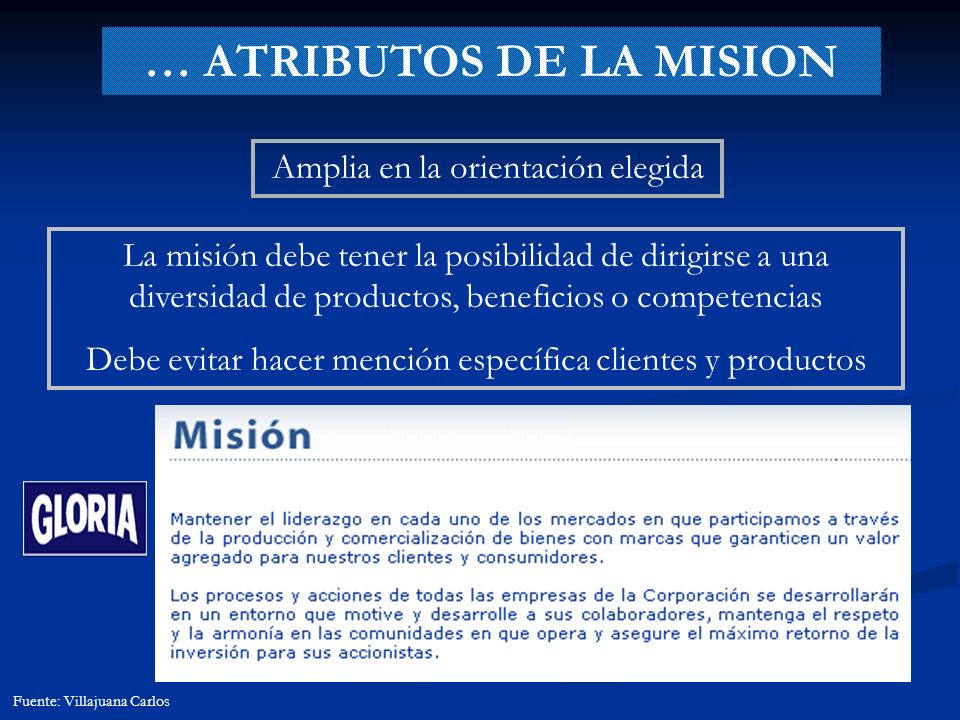 … ATRIBUTOS DE LA MISION

Amplia en la orientación elegida

La misión debe tener la posibilidad de dirigirse a una diversidad de productos, beneficios o competencias

Debe evitar hacer mención específica clientes y productos

GLORIA

Misión

Mantener el liderazgo en cada uno de los mercados en que participamos a través de la producción y comercialización de bienes con marcas que garanticen un valor agregado para nuestros clientes y consumidores.

Los procesos y acciones de todas las empresas de la Corporación se desarrollarán en un entorno que motive y desarrolle a sus colaboradores, mantenga el respeto y la armonía en las comunidades en que opera y asegure el máximo retorno de la inversión para sus accionistas.

Fuente: Villajuana Carlos